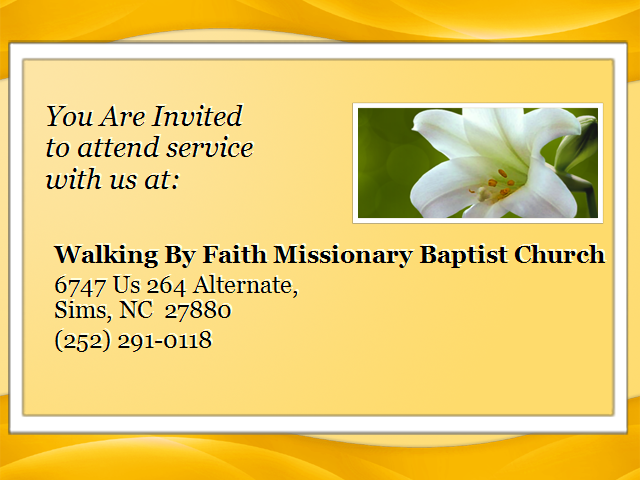 You Are Invited
to attend service
with us at:

Walking By Faith Missionary Baptist Church
6747 Us 264 Alternate,
Sims, NC 27880
(252) 291-0118